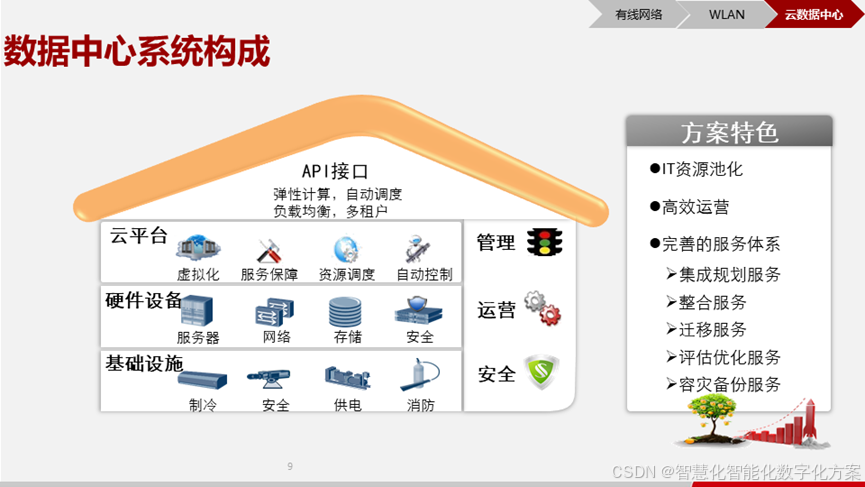 有线网络
WLAN
云数据中心

数据中心系统构成

API接口
弹性计算，自动调度
负载均衡，多租户

云平台
虚拟化 服务保障 资源调度 自动控制

硬件设备
服务器 网络 存储 安全

基础设施
制冷 安全 供电 消防

管理
运营
安全

方案特色
●IT资源池化
●高效运营
●完善的服务体系
➢集成规划服务
➢整合服务
➢迁移服务
➢评估优化服务
➢容灾备份服务

9

CSDN @智慧化智能化数字化方案